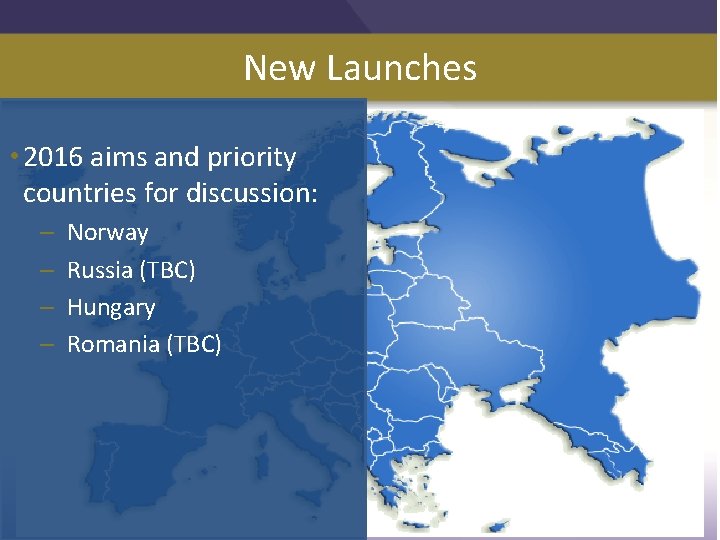 New Launches

• 2016 aims and priority countries for discussion:
– Norway
– Russia (TBC)
– Hungary
– Romania (TBC)